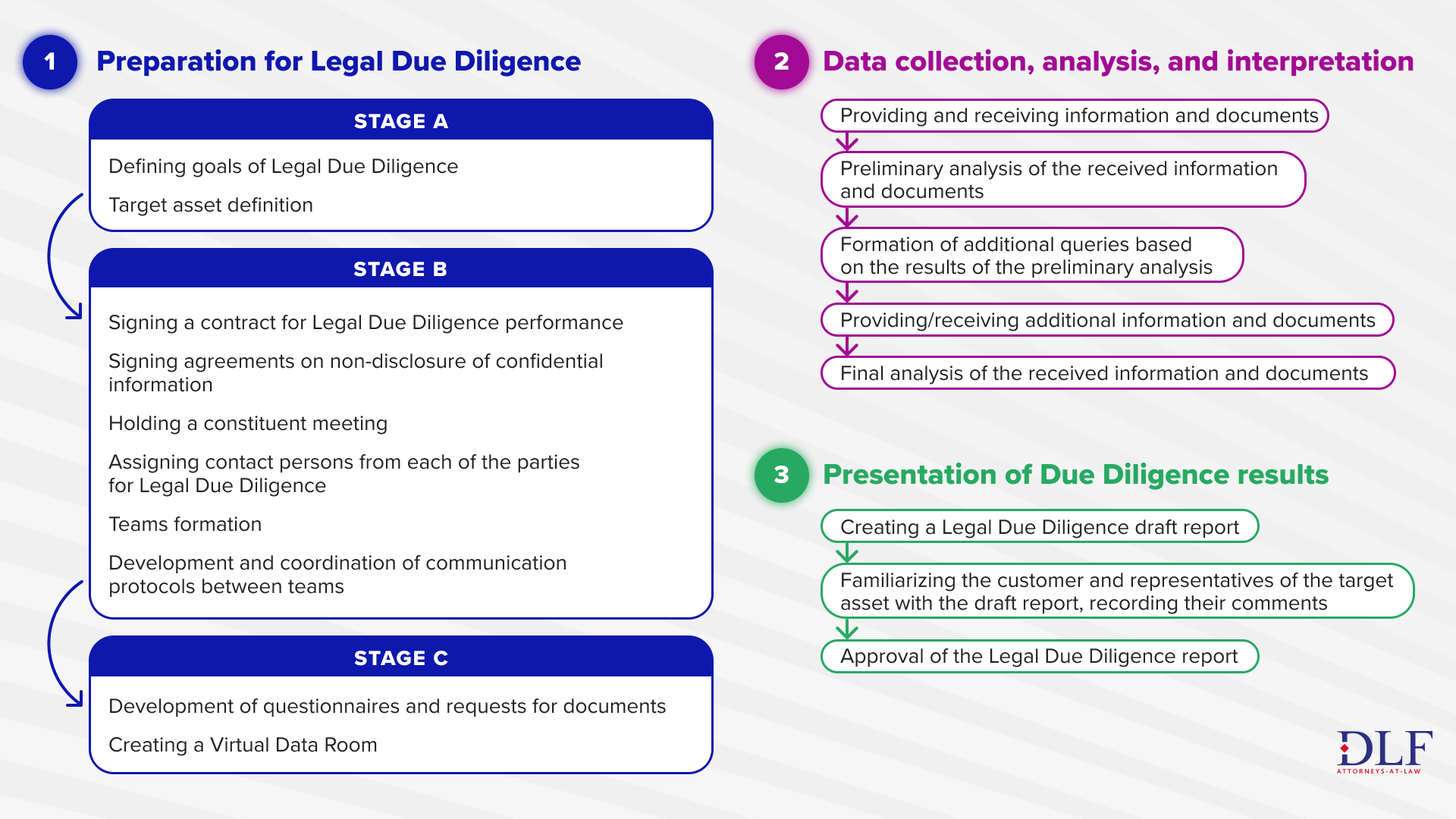 1 Preparation for Legal Due Diligence

STAGE A

Defining goals of Legal Due Diligence

Target asset definition

STAGE B

Signing a contract for Legal Due Diligence performance

Signing agreements on non-disclosure of confidential information

Holding a constituent meeting

Assigning contact persons from each of the parties for Legal Due Diligence

Teams formation

Development and coordination of communication protocols between teams

STAGE C

Development of questionnaires and requests for documents

Creating a Virtual Data Room

2 Data collection, analysis, and interpretation

Providing and receiving information and documents

Preliminary analysis of the received information and documents

Formation of additional queries based on the results of the preliminary analysis

Providing/receiving additional information and documents

Final analysis of the received information and documents

3 Presentation of Due Diligence results

Creating a Legal Due Diligence draft report

Familiarizing the customer and representatives of the target asset with the draft report, recording their comments

Approval of the Legal Due Diligence report

DLF
ATTORNEYS-AT-LAW